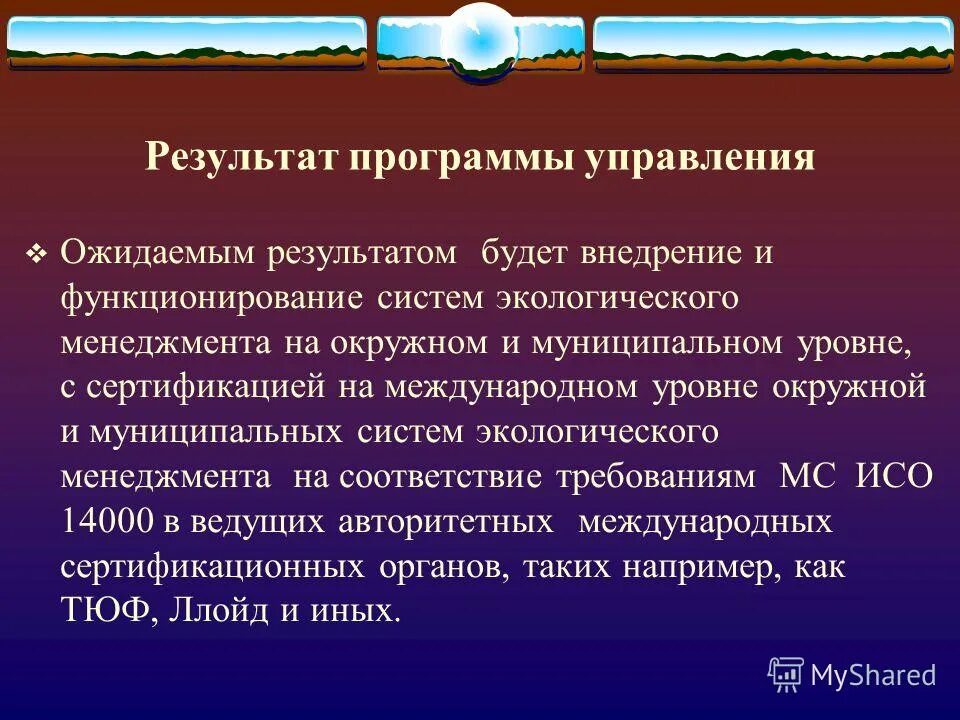 Результат программы управления

❖ Ожидаемым результатом будет внедрение и функционирование систем экологического менеджмента на окружном и муниципальном уровне, с сертификацией на международном уровне окружной и муниципальных систем экологического менеджмента на соответствие требованиям МС ИСО 14000 в ведущих авторитетных международных сертификационных органов, таких например, как ТЮФ, Ллойд и иных.

MyShared